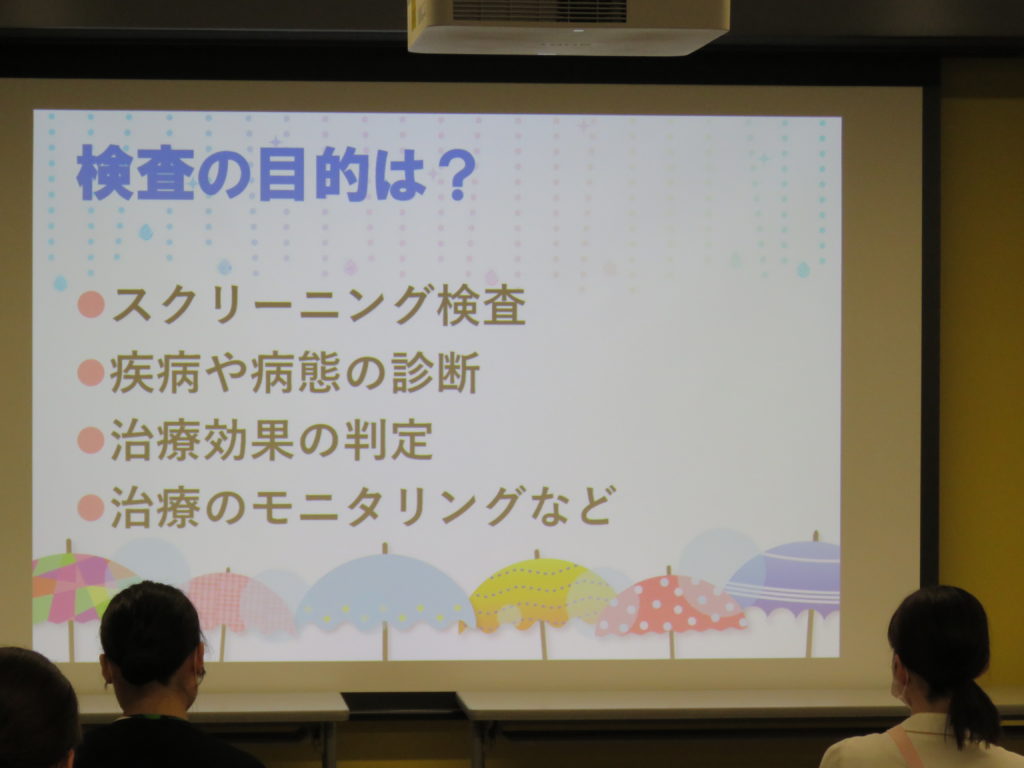 検査の目的は？

●スクリーニング検査
●疾病や病態の診断
●治療効果の判定
●治療のモニタリングなど